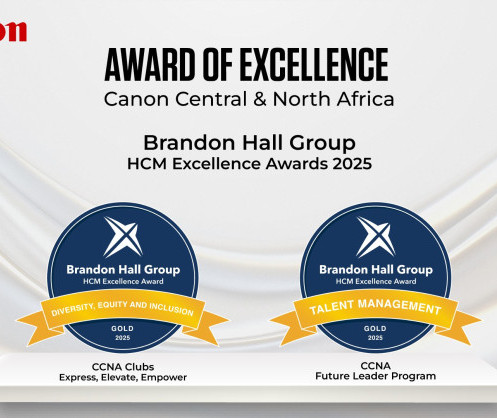 on

AWARD OF EXCELLENCE
Canon Central & North Africa

Brandon Hall Group
HCM Excellence Awards 2025

Brandon Hall Group
HCM Excellence Award
DIVERSITY, EQUITY AND INCLUSION
GOLD
2025

CCNA Clubs
Express, Elevate, Empower

Brandon Hall Group
HCM Excellence Award
TALENT MANAGEMENT
GOLD
2025

CCNA
Future Leader Program